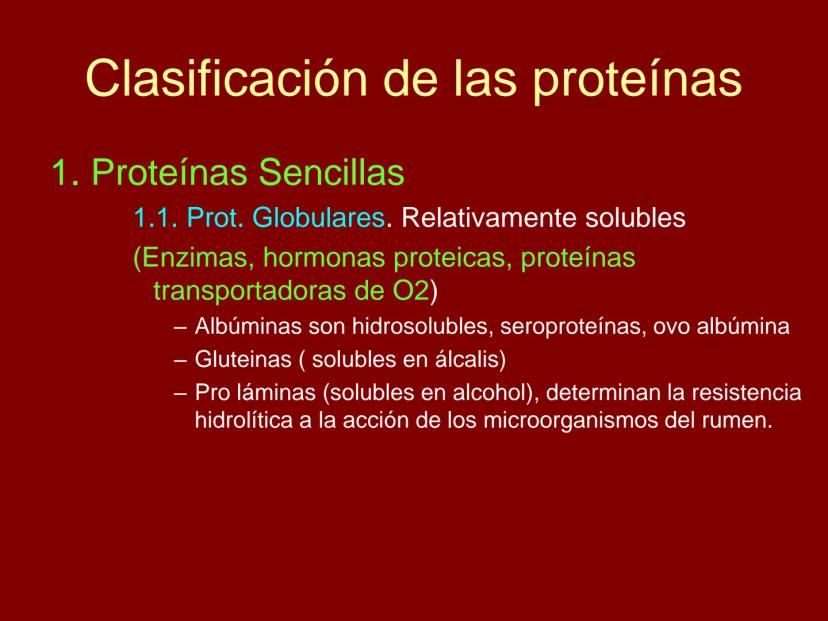 Clasificación de las proteínas

1. Proteínas Sencillas

1.1. Prot. Globulares. Relativamente solubles

(Enzimas, hormonas proteicas, proteínas transportadoras de O2)

– Albúminas son hidrosolubles, seroproteínas, ovo albúmina

– Gluteinas ( solubles en álcalis)

– Pro láminas (solubles en alcohol), determinan la resistencia hidrolítica a la acción de los microorganismos del rumen.